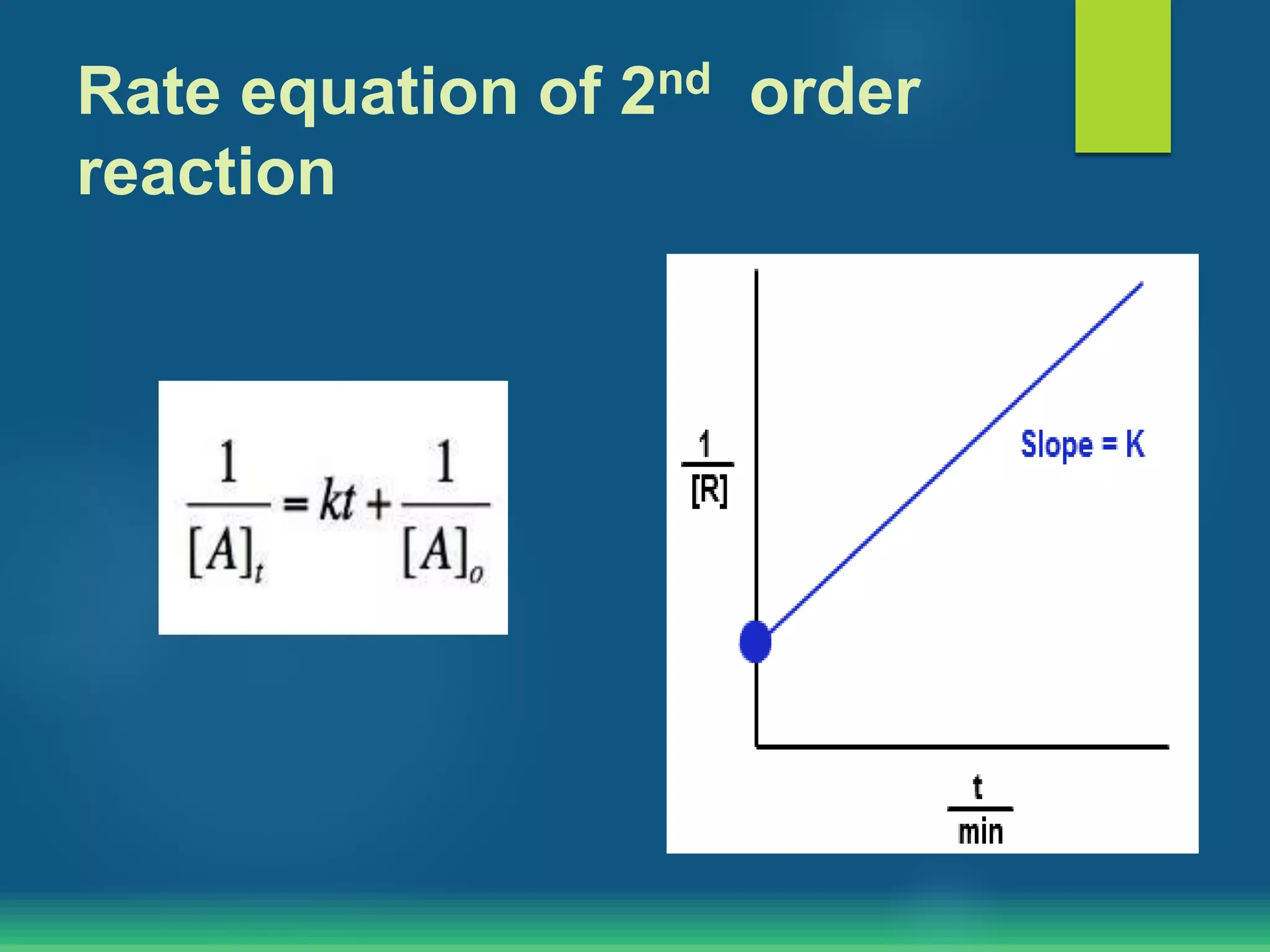 Rate equation of 2$^{nd}$ order reaction

$\frac{1}{[A]_t} = kt + \frac{1}{[A]_o}$

$\frac{1}{[R]}$

Slope = K

$\frac{t}{min}$